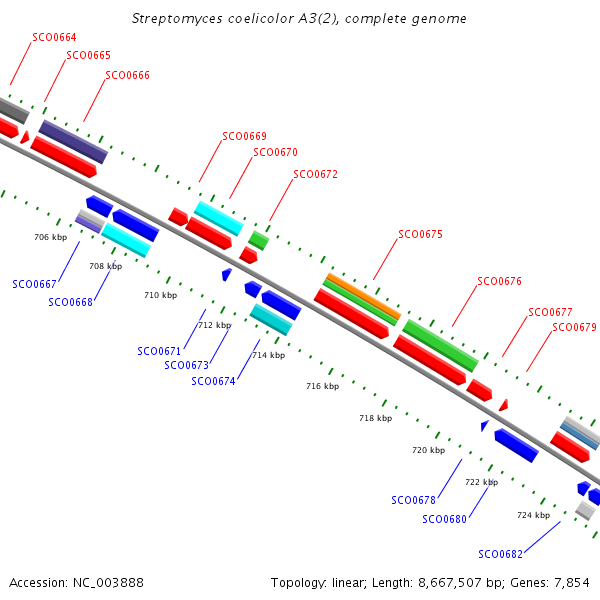 Streptomyces coelicolor A3(2), complete genome

SCO0664
SCO0665
SCO0666
SCO0669
SCO0670
SCO0672
SCO0675
SCO0676
SCO0677
SCO0679

706 kbp
708 kbp
710 kbp
712 kbp
714 kbp
716 kbp
718 kbp
720 kbp
722 kbp
724 kbp

SCO0667
SCO0668
SCO0671
SCO0673
SCO0674
SCO0678
SCO0680
SCO0682

Accession: NC_003888

Topology: linear; Length: 8,667,507 bp; Genes: 7,854